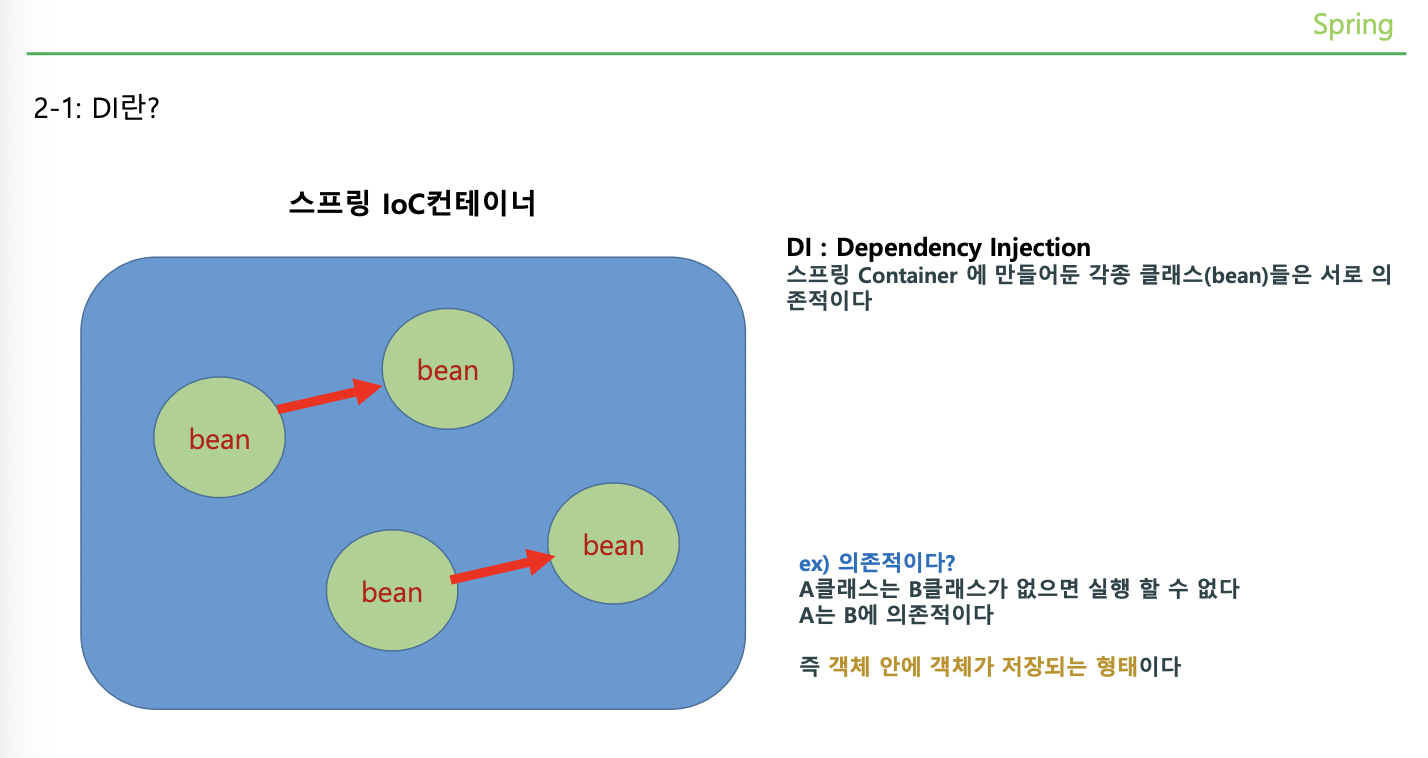 Spring

2-1: DI란?

스프링 IoC컨테이너

bean

bean

bean

bean

DI : Dependency Injection
스프링 Container 에 만들어둔 각종 클래스(bean)들은 서로 의존적이다

ex) 의존적이다?
A클래스는 B클래스가 없으면 실행 할 수 없다
A는 B에 의존적이다

즉 객체 안에 객체가 저장되는 형태이다